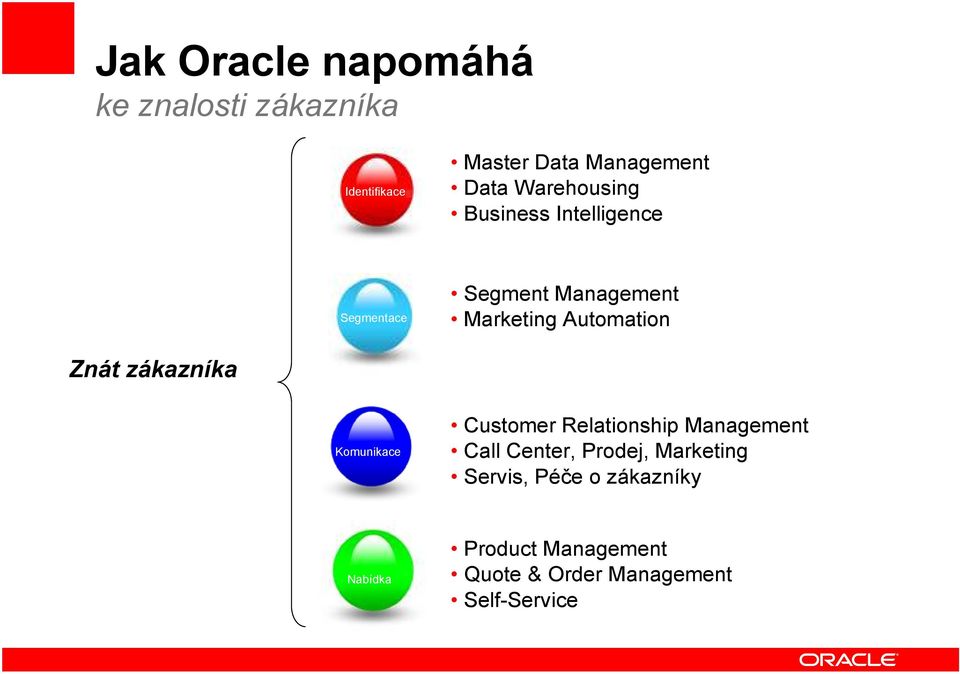 Jak Oracle napomáhá
ke znalosti zákazníka

Znát zákazníka

Identifikace
• Master Data Management
• Data Warehousing
• Business Intelligence

Segmentace
• Segment Management
• Marketing Automation

Komunikace
• Customer Relationship Management
• Call Center, Prodej, Marketing
• Servis, Péče o zákazníky

Nabídka
• Product Management
• Quote & Order Management
• Self-Service

ORACLE